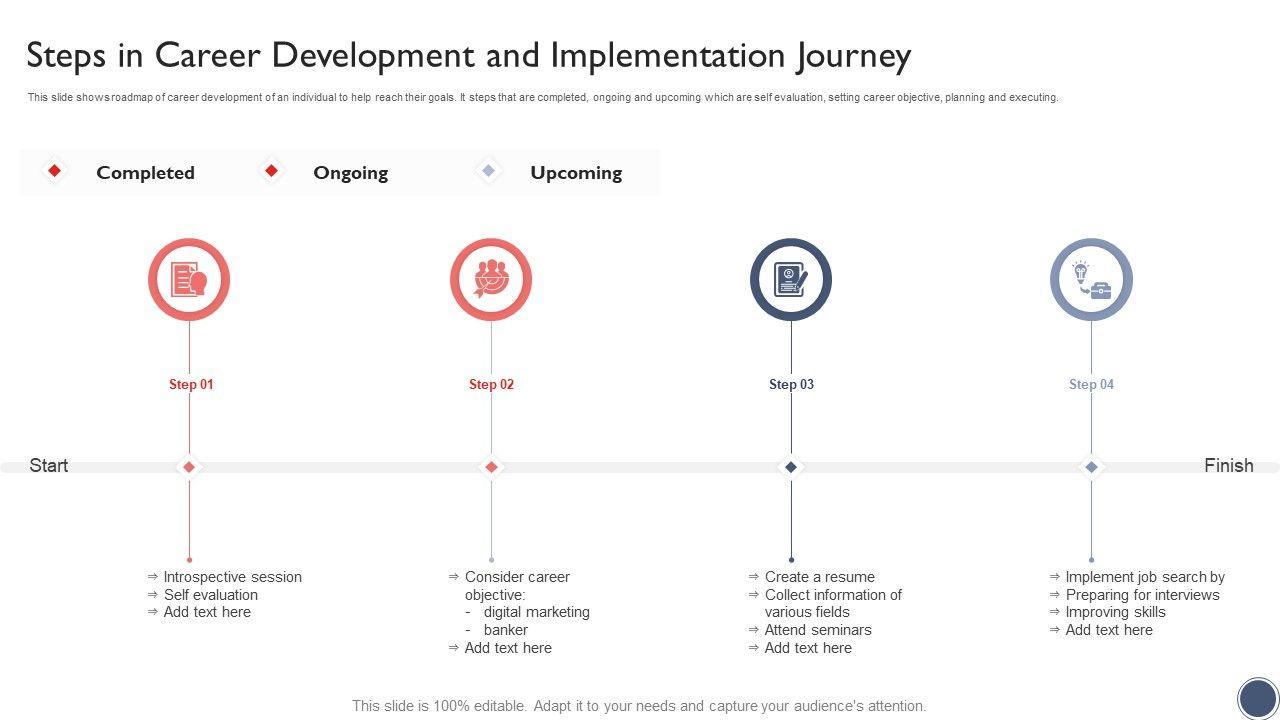 Steps in Career Development and Implementation Journey

This slide shows roadmap of career development of an individual to help reach their goals. It steps that are completed, ongoing and upcoming which are self evaluation, setting career objective, planning and executing.

Completed Ongoing Upcoming

Step 01

Step 02

Step 03

Step 04

Start

Finish

⇒ Introspective session
⇒ Self evaluation
⇒ Add text here

⇒ Consider career objective:
- digital marketing
- banker
⇒ Add text here

⇒ Create a resume
⇒ Collect information of various fields
⇒ Attend seminars
⇒ Add text here

⇒ Implement job search by
⇒ Preparing for interviews
⇒ Improving skills
⇒ Add text here

This slide is 100% editable. Adapt it to your needs and capture your audience's attention.